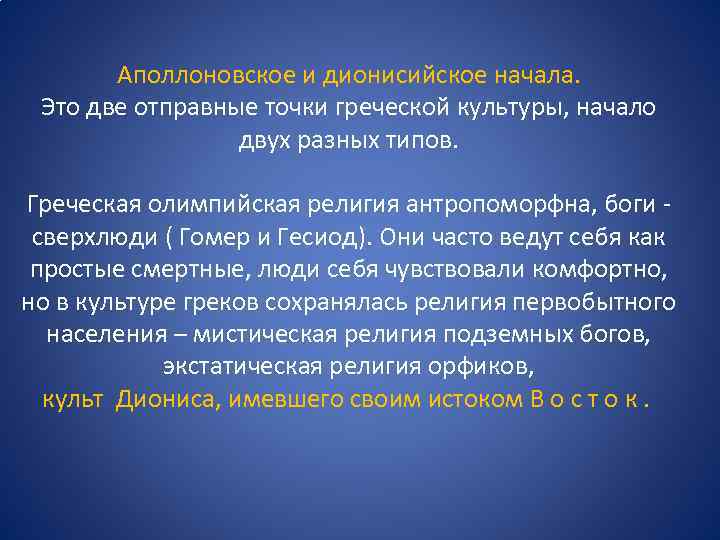 Аполлоновское и дионисийское начала.
Это две отправные точки греческой культуры, начало двух разных типов.

Греческая олимпийская религия антропоморфна, боги - сверхлюди ( Гомер и Гесиод). Они часто ведут себя как простые смертные, люди себя чувствовали комфортно, но в культуре греков сохранялась религия первобытного населения – мистическая религия подземных богов, экстатическая религия орфиков,
культ Диониса, имевшего своим истоком В о с т о к .